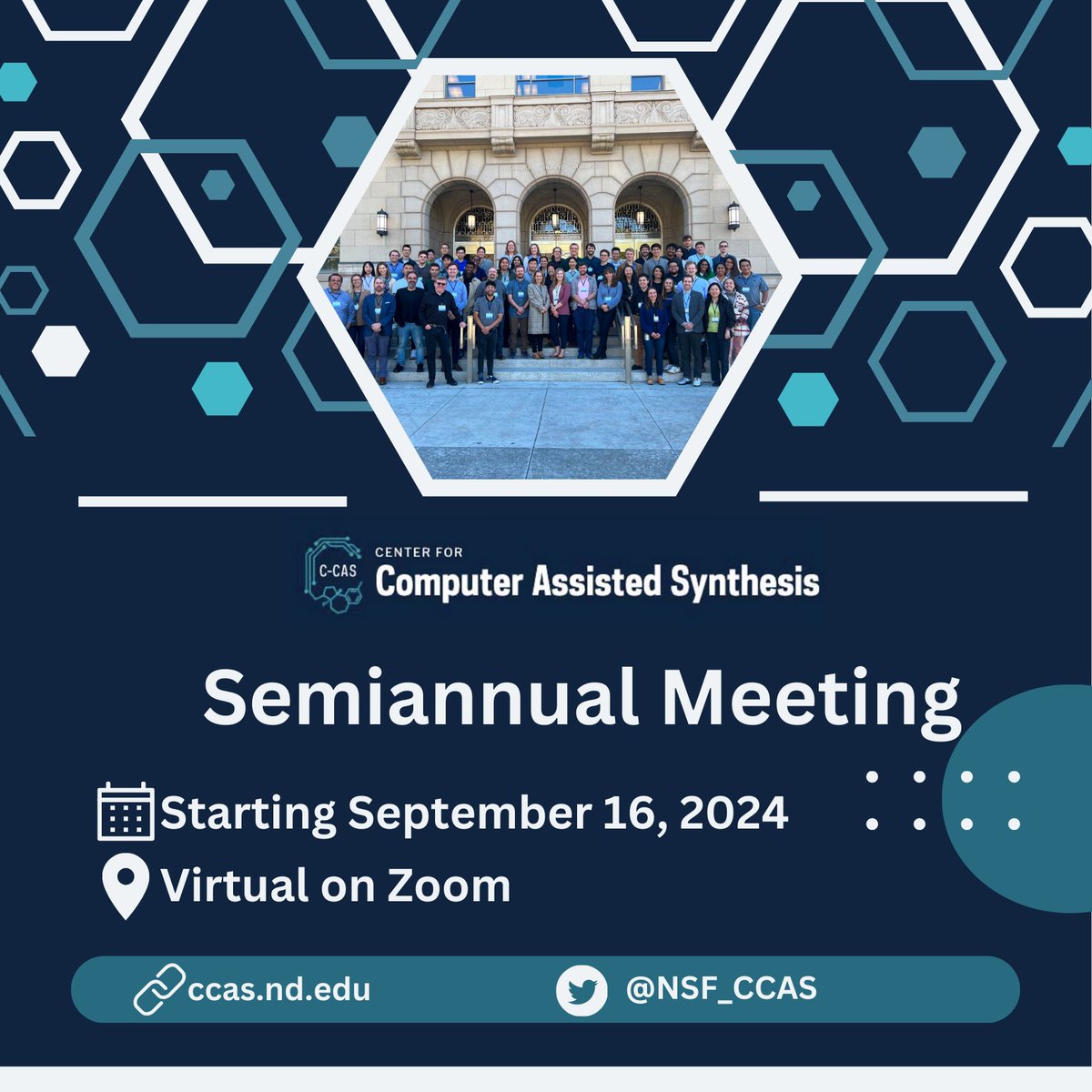 C-CAS CENTER FOR Computer Assisted Synthesis

Semiannual Meeting

Starting September 16, 2024

Virtual on Zoom

ccas.nd.edu

@NSF_CCAS